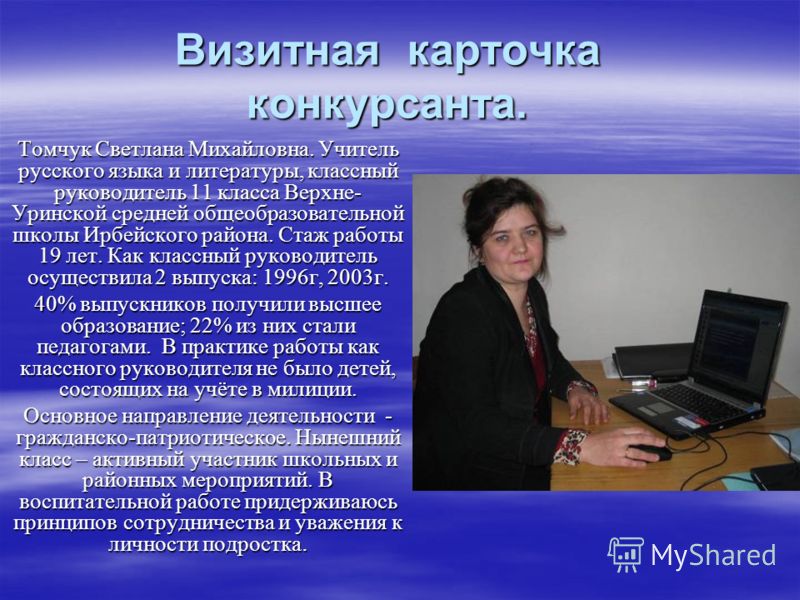 Визитная карточка конкурсанта.

Томчук Светлана Михайловна. Учитель русского языка и литературы, классный руководитель 11 класса Верхне-Уринской средней общеобразовательной школы Ирбейского района. Стаж работы 19 лет. Как классный руководитель осуществила 2 выпуска: 1996г, 2003г.

40% выпускников получили высшее образование; 22% из них стали педагогами. В практике работы как классного руководителя не было детей, состоящих на учёте в милиции.

Основное направление деятельности - гражданско-патриотическое. Нынешний класс – активный участник школьных и районных мероприятий. В воспитательной работе придерживаюсь принципов сотрудничества и уважения к личности подростка.

MyShared